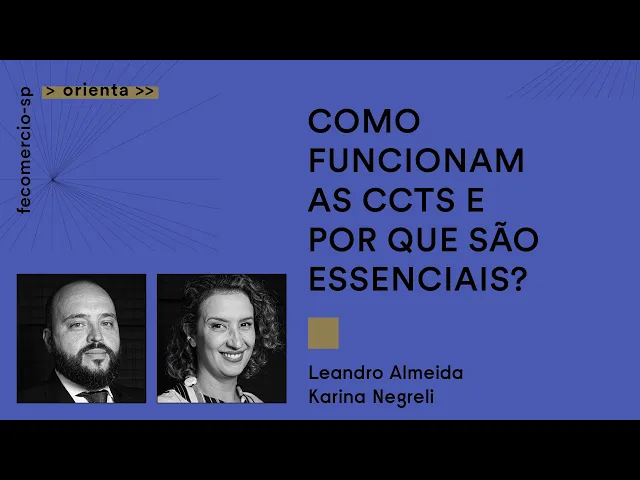 fecomercio-sp

> orienta >>

COMO FUNCIONAM AS CCTS E POR QUE SÃO ESSENCIAIS?

Leandro Almeida
Karina Negreli